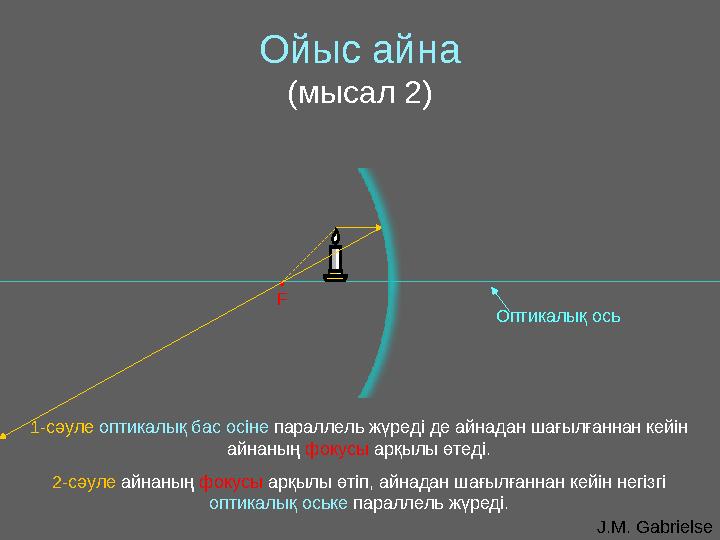 Ойыс айна
(мысал 2)

F

Оптикалық ось

1-сәуле оптикалық бас осіне параллель жүреді де айнадан шағылғаннан кейін айнаның фокусы арқылы өтеді.

2-сәуле айнаның фокусы арқылы өтіп, айнадан шағылғаннан кейін негізгі оптикалық оське параллель жүреді.

J.M. Gabrielse